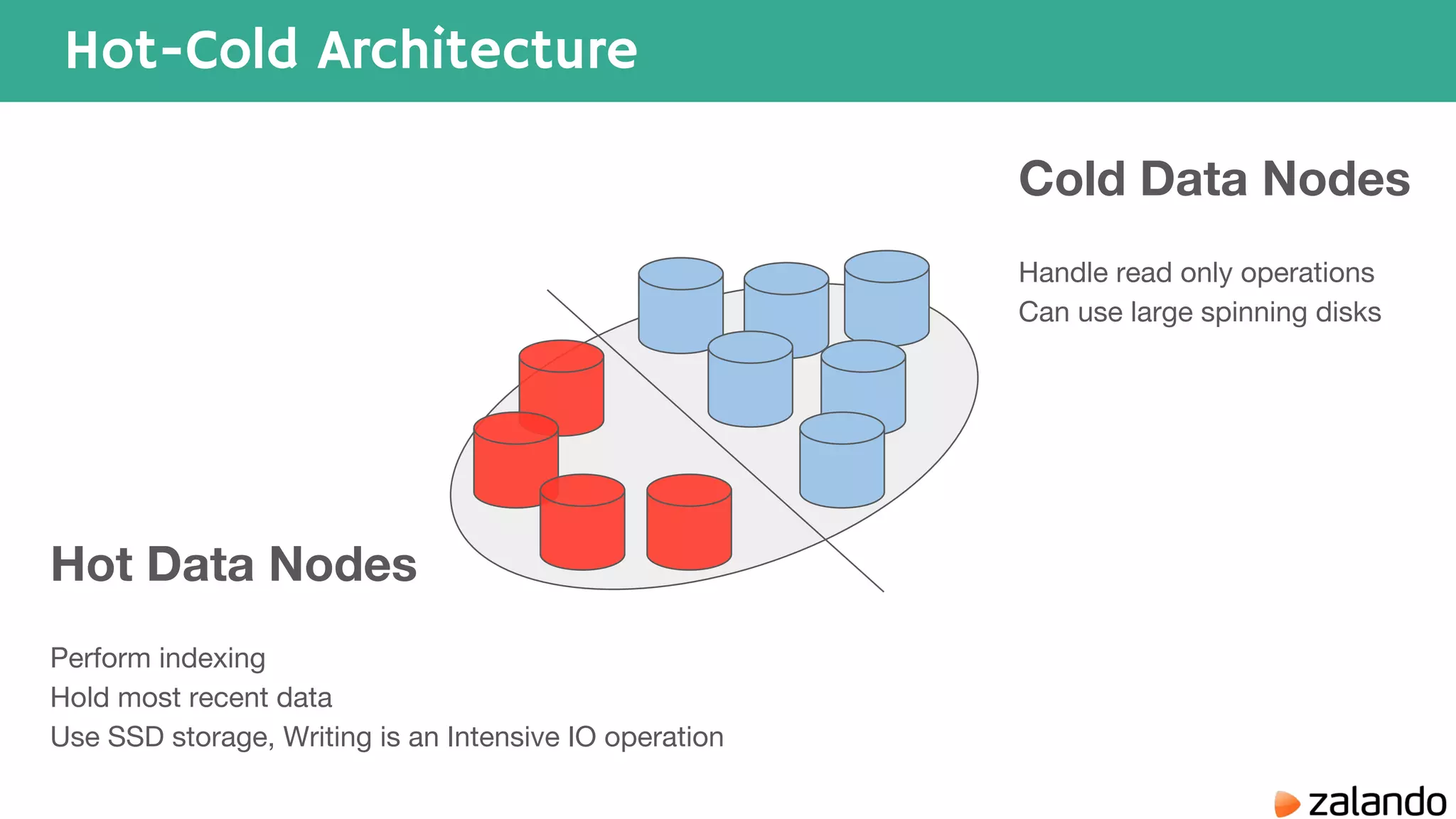 Hot-Cold Architecture

Cold Data Nodes

Handle read only operations
Can use large spinning disks

Hot Data Nodes

Perform indexing
Hold most recent data
Use SSD storage, Writing is an Intensive IO operation

zalando